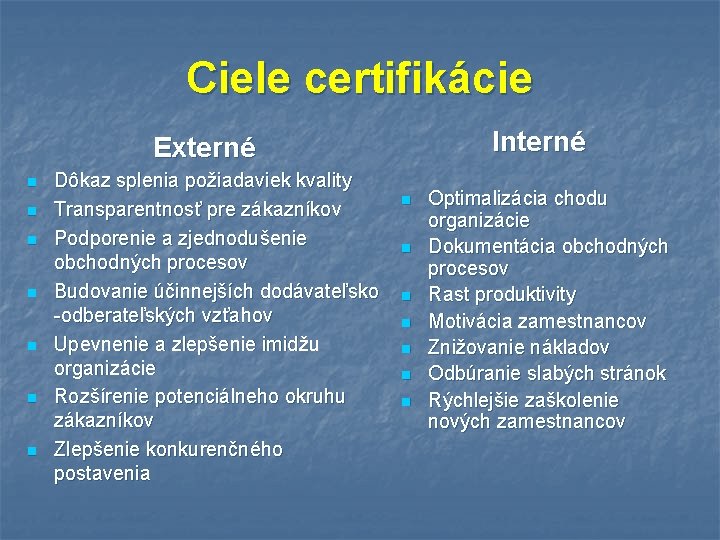 Ciele certifikácie

Externé

- Dôkaz splenia požiadaviek kvality
- Transparentnosť pre zákazníkov
- Podporenie a zjednodušenie obchodných procesov
- Budovanie účinnejších dodávateľsko -odberateľských vzťahov
- Upevnenie a zlepšenie imidžu organizácie
- Rozšírenie potenciálneho okruhu zákazníkov
- Zlepšenie konkurenčného postavenia

Interné

- Optimalizácia chodu organizácie
- Dokumentácia obchodných procesov
- Rast produktivity
- Motivácia zamestnancov
- Znižovanie nákladov
- Odbúranie slabých stránok
- Rýchlejšie zaškolenie nových zamestnancov